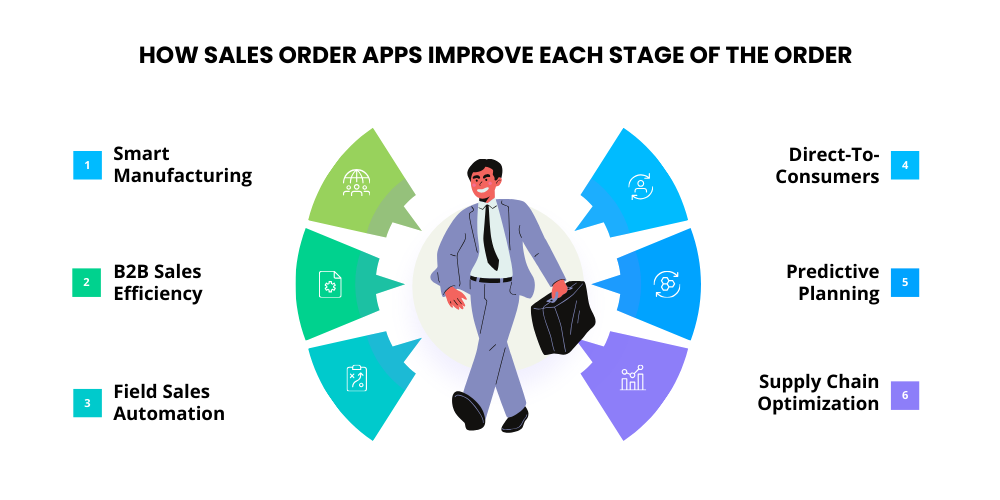 HOW SALES ORDER APPS IMPROVE EACH STAGE OF THE ORDER

1 Smart Manufacturing

2 B2B Sales Efficiency

3 Field Sales Automation

Direct-To-Consumers 4

Predictive Planning 5

Supply Chain Optimization 6